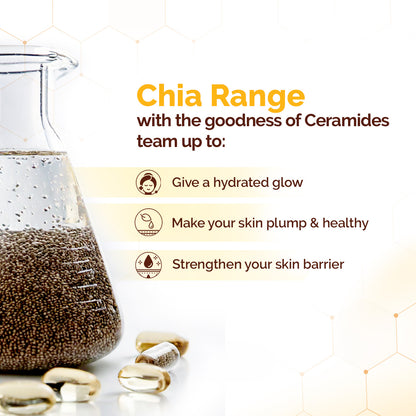 Chia Range
with the goodness of Ceramides team up to:

Give a hydrated glow

Make your skin plump & healthy

Strengthen your skin barrier